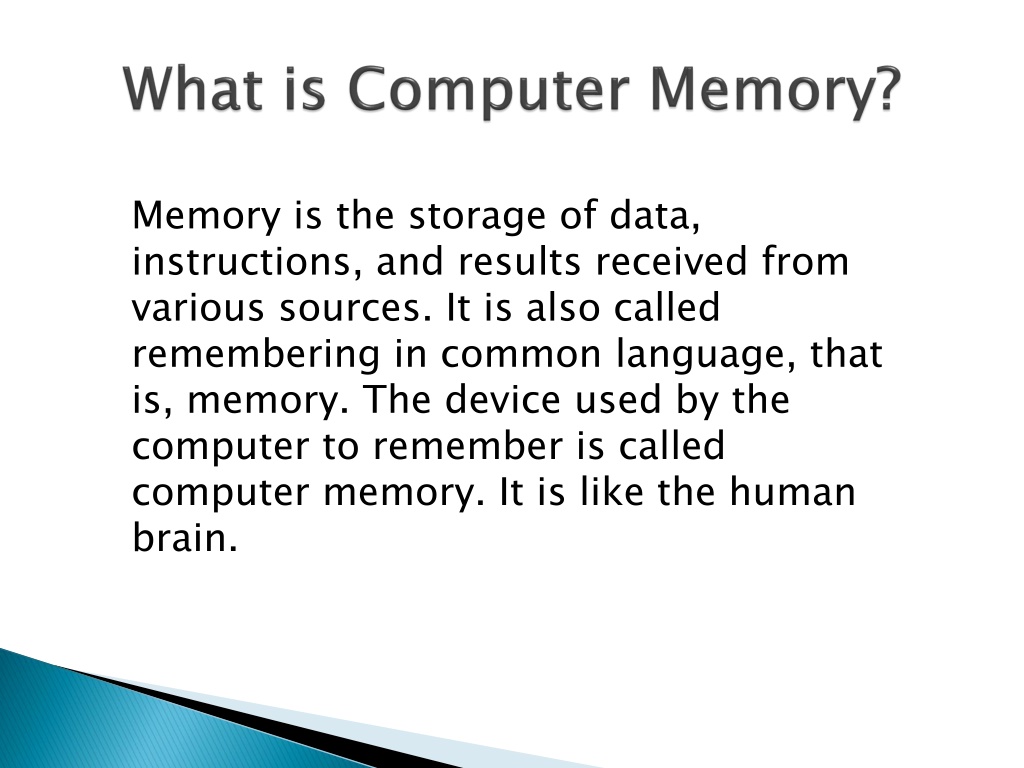 What is Computer Memory?

Memory is the storage of data, instructions, and results received from various sources. It is also called remembering in common language, that is, memory. The device used by the computer to remember is called computer memory. It is like the human brain.